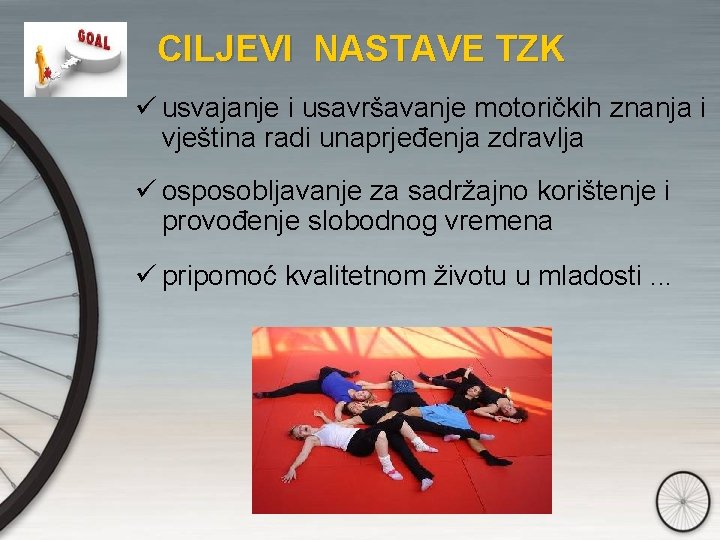 GOAL

CILJEVI NASTAVE TZK

✓ usvajanje i usavršavanje motoričkih znanja i vještina radi unaprjeđenja zdravlja

✓ osposobljavanje za sadržajno korištenje i provođenje slobodnog vremena

✓ pripomoć kvalitetnom životu u mladosti ...